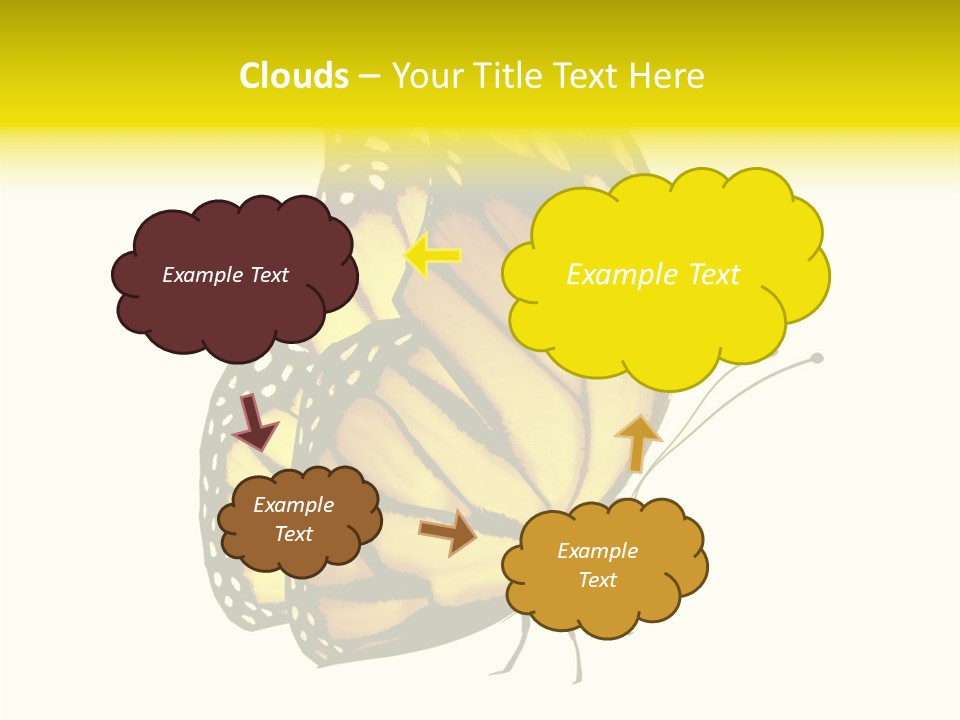 Clouds – Your Title Text Here

Example Text

Example Text

Example Text

Example Text